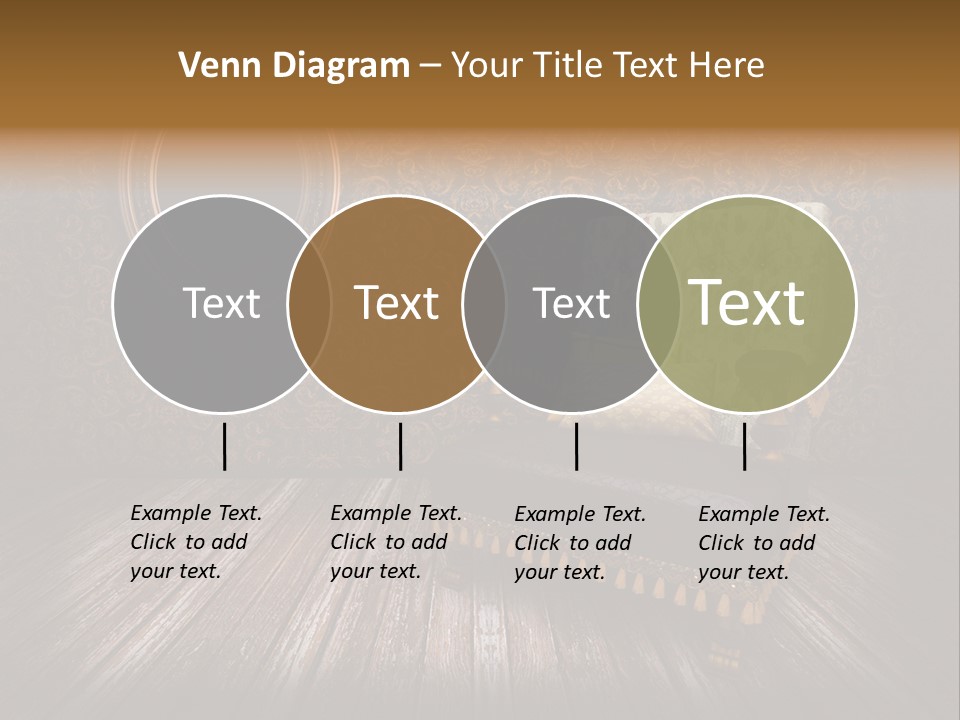 Venn Diagram – Your Title Text Here

Text

Text

Text

Text

Example Text. Click to add your text.

Example Text. Click to add your text.

Example Text. Click to add your text.

Example Text. Click to add your text.